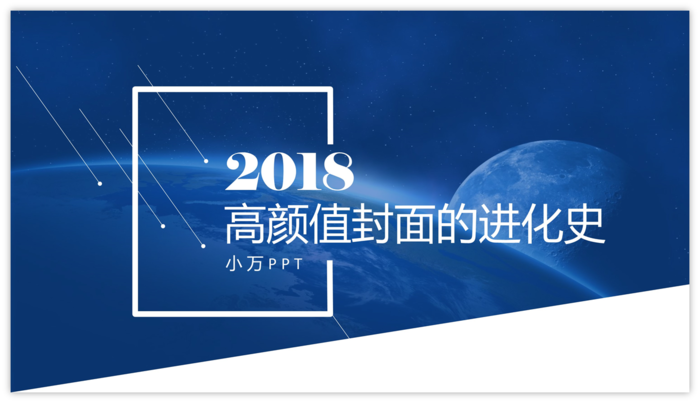 2018
高颜值封面的进化史
小万PPT